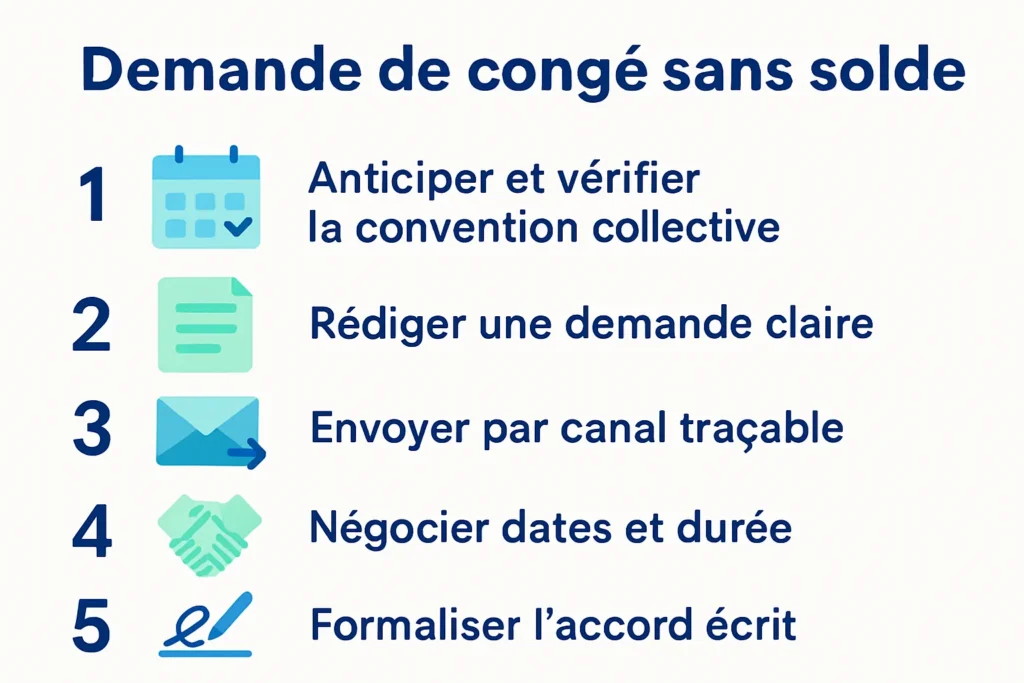 Demande de congé sans solde

1 Anticiper et vérifier la convention collective

2 Rédiger une demande claire

3 Envoyer par canal traçable

4 Négocier dates et durée

5 Formaliser l'accord écrit